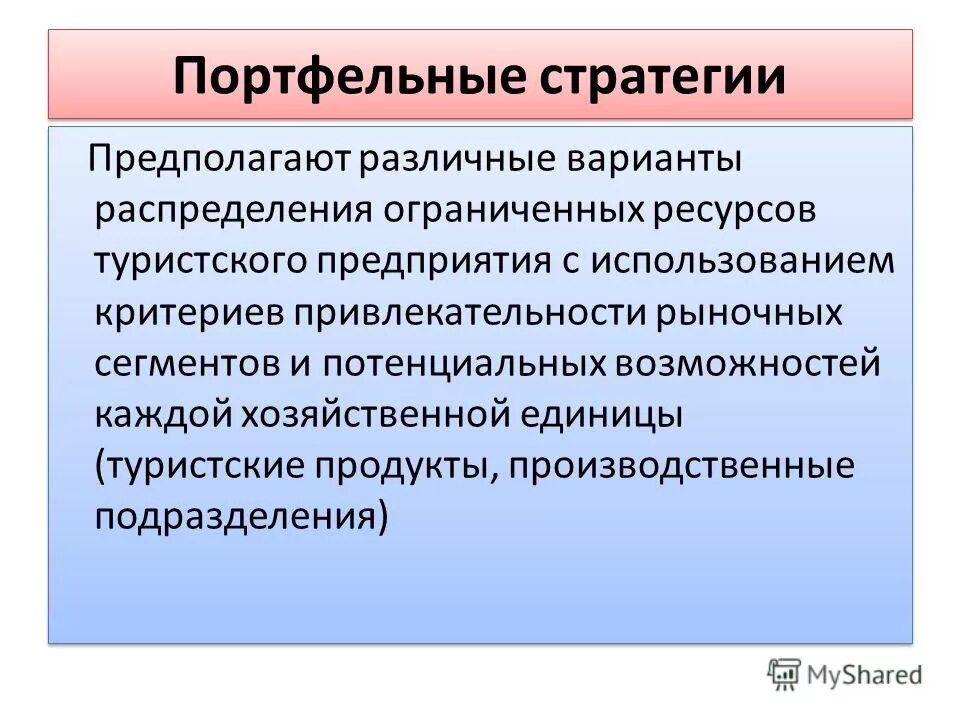 Портфельные стратегии

Предполагают различные варианты распределения ограниченных ресурсов туристского предприятия с использованием критериев привлекательности рыночных сегментов и потенциальных возможностей каждой хозяйственной единицы (туристские продукты, производственные подразделения)

MyShared